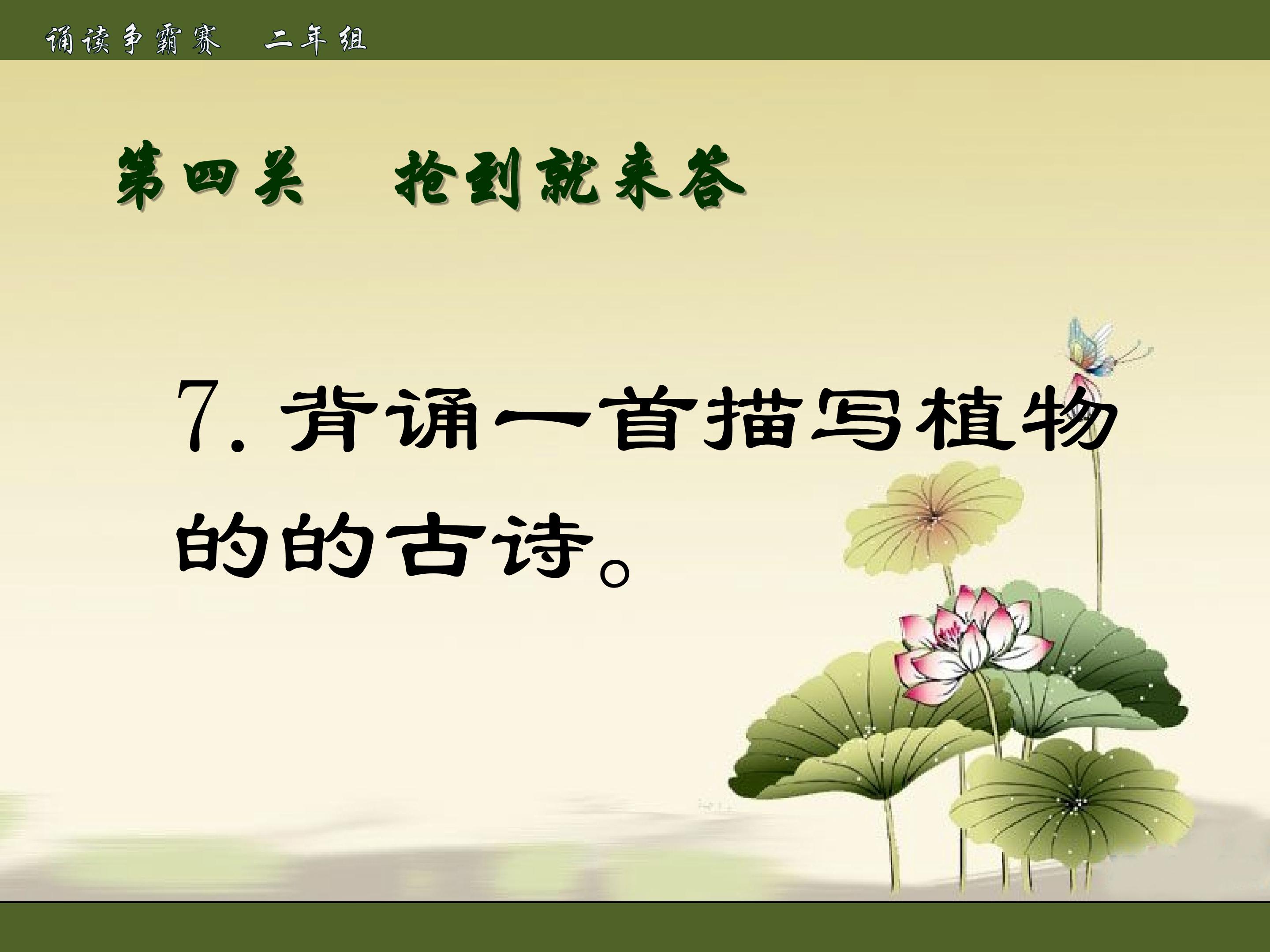 诵读争霸赛　二年组

第四关　抢到就来答

7. 背诵一首描写植物的的古诗。